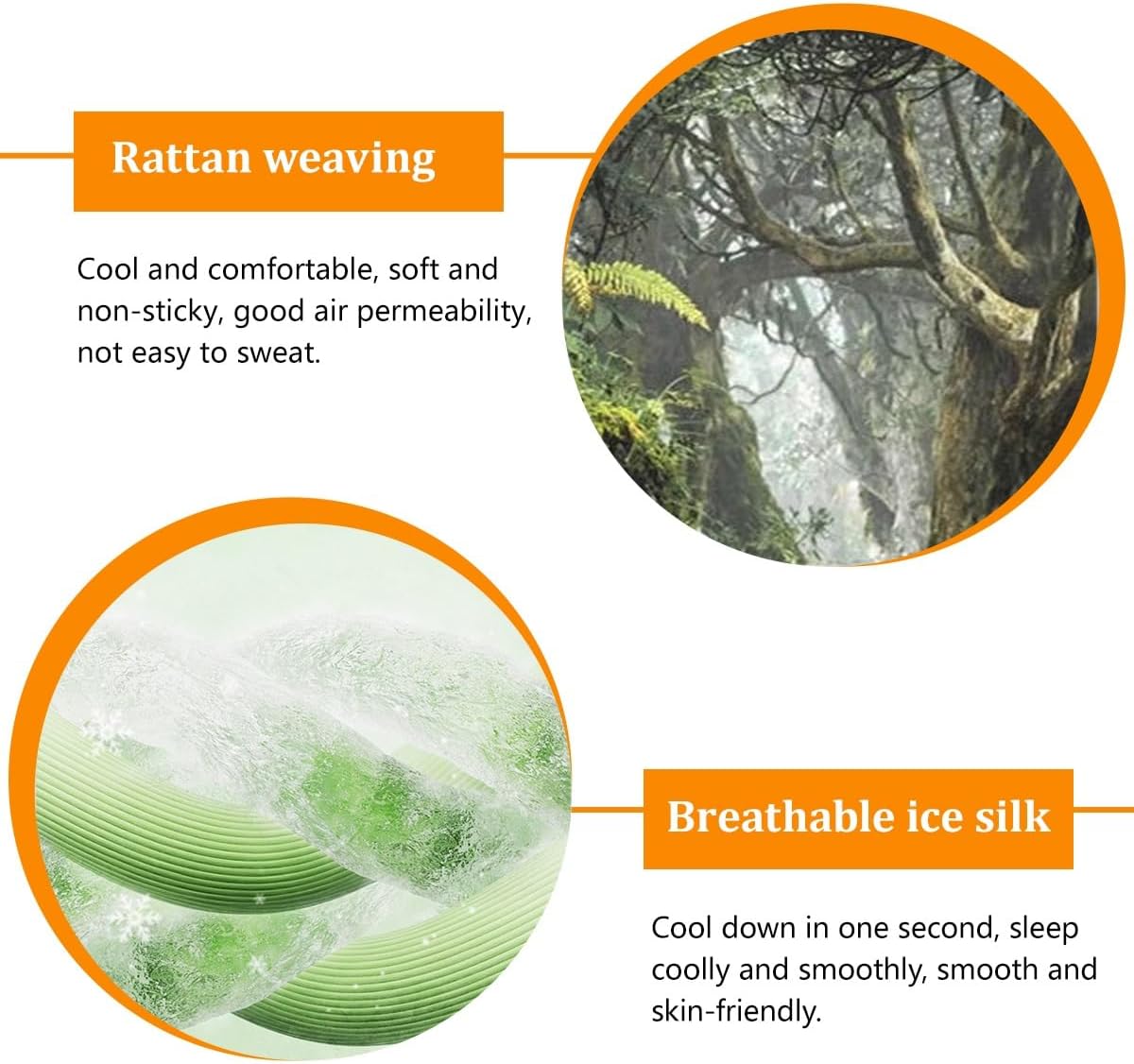 Rattan weaving

Cool and comfortable, soft and non-sticky, good air permeability, not easy to sweat.

Breathable ice silk

Cool down in one second, sleep coolly and smoothly, smooth and skin-friendly.